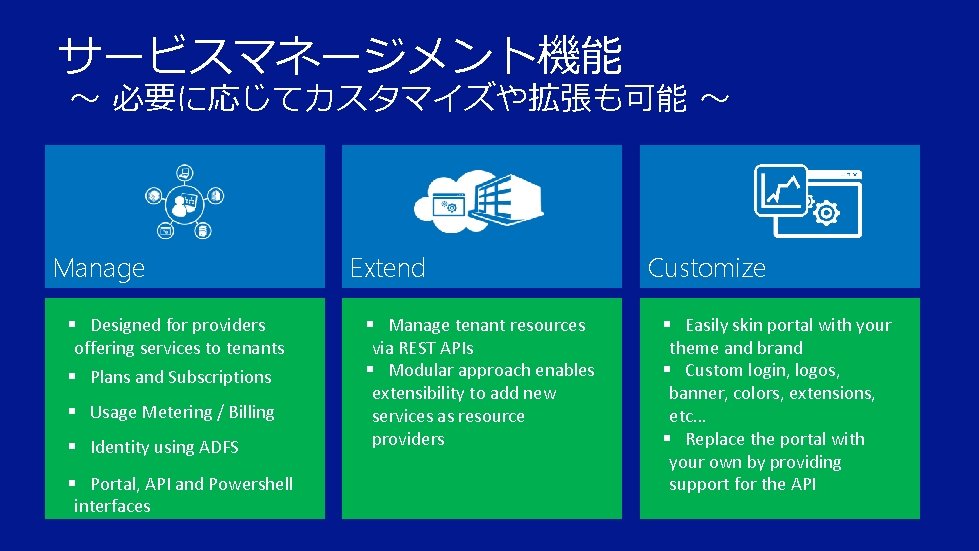 サービスマネージメント機能
～ 必要に応じてカスタマイズや拡張も可能 ～

Manage

▪ Designed for providers offering services to tenants
▪ Plans and Subscriptions
▪ Usage Metering / Billing
▪ Identity using ADFS
▪ Portal, API and Powershell interfaces

Extend

▪ Manage tenant resources via REST APIs
▪ Modular approach enables extensibility to add new services as resource providers

Customize

▪ Easily skin portal with your theme and brand
▪ Custom login, logos, banner, colors, extensions, etc...
▪ Replace the portal with your own by providing support for the API